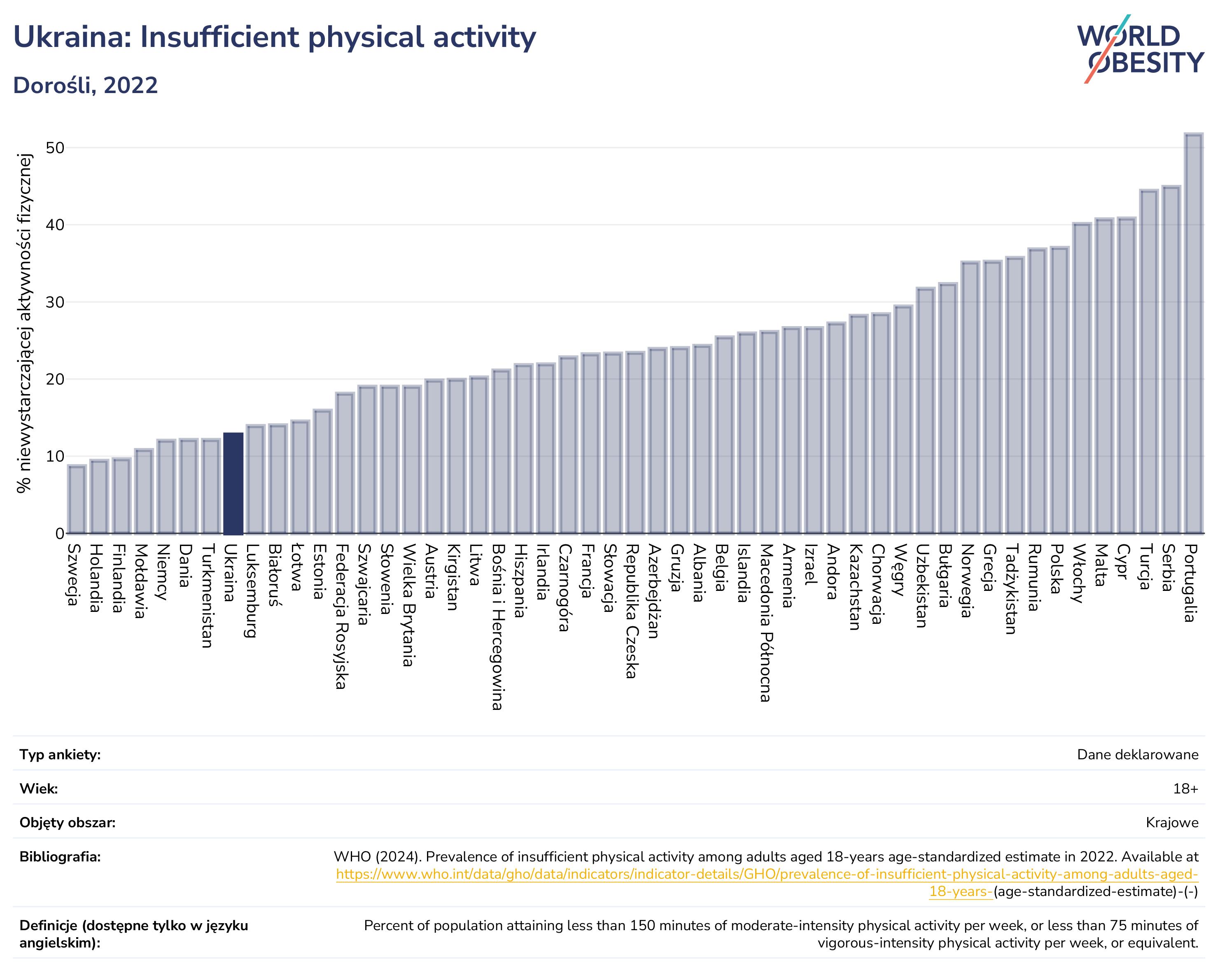 Ukraina: Insufficient physical activity

Dorośli, 2022

WORLD OBESITY

% niewystarczającej aktywności fizycznej

50
40
30
20
10
0

Szwecja
Holandia
Finlandia
Mołdawia
Niemcy
Dania
Turkmenistan
Ukraina
Luksemburg
Białoruś
Łotwa
Estonia
Federacja Rosyjska
Szwajcaria
Słowenia
Wielka Brytania
Austria
Kirgistan
Litwa
Bośnia i Hercegowina
Hiszpania
Irlandia
Czarnogóra
Francja
Słowacja
Republika Czeska
Azerbejdżan
Gruzja
Albania
Belgia
Islandia
Macedonia Północna
Armenia
Izrael
Andora
Kazachstan
Chorwacja
Węgry
Uzbekistan
Bułgaria
Norwegia
Grecja
Tadżykistan
Rumunia
Polska
Włochy
Malta
Cypr
Turcja
Serbia
Portugalia

| | |
|---|---|
| Typ ankiety: | Dane deklarowane |
| Wiek: | 18+ |
| Objęty obszar: | Krajowe |
| Bibliografia: | WHO (2024). Prevalence of insufficient physical activity among adults aged 18-years age-standardized estimate in 2022. Available at https://www.who.int/data/gho/data/indicators/indicator-details/GHO/prevalence-of-insufficient-physical-activity-among-adults-aged-18-years-(age-standardized-estimate)-(-) |
| Definicje (dostępne tylko w języku angielskim): | Percent of population attaining less than 150 minutes of moderate-intensity physical activity per week, or less than 75 minutes of vigorous-intensity physical activity per week, or equivalent. |